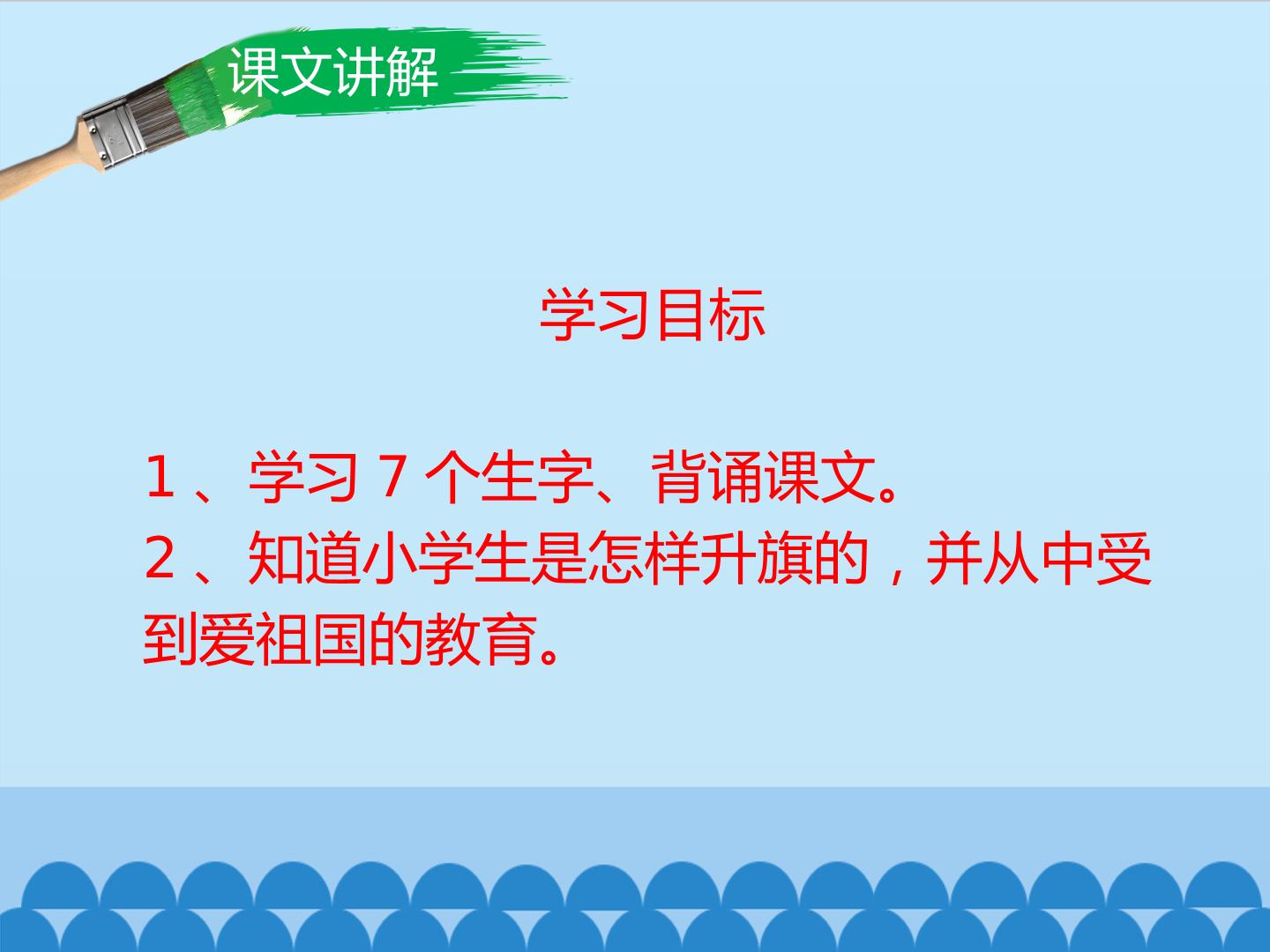 课文讲解

学习目标

1、学习7个生字、背诵课文。
2、知道小学生是怎样升旗的，并从中受到爱祖国的教育。